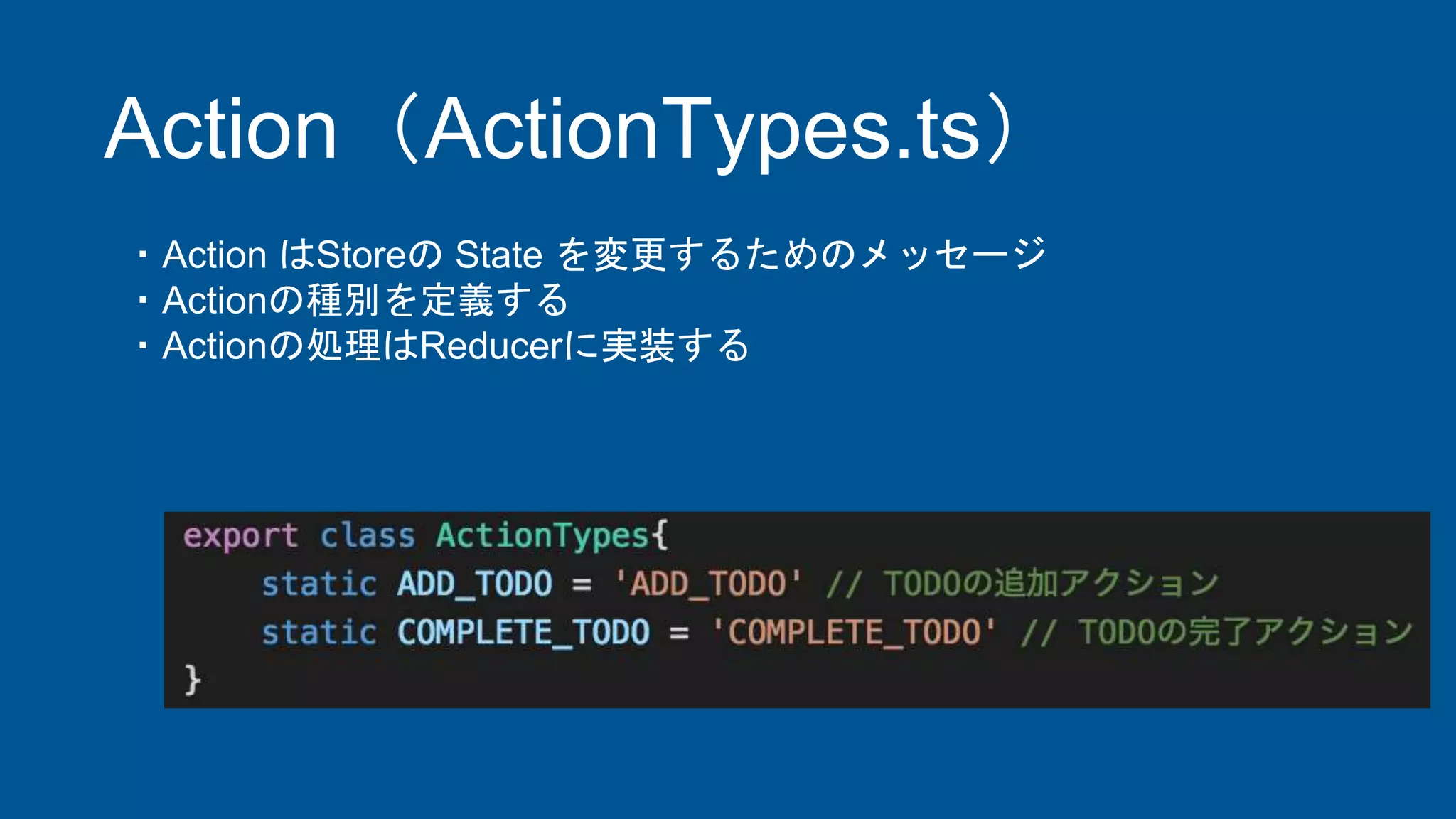 Action（ActionTypes.ts）

・Action はStoreの State を変更するためのメッセージ
・Actionの種別を定義する
・Actionの処理はReducerに実装する

export class ActionTypes{
    static ADD_TODO = 'ADD_TODO' // TODOの追加アクション
    static COMPLETE_TODO = 'COMPLETE_TODO' // TODOの完了アクション
}